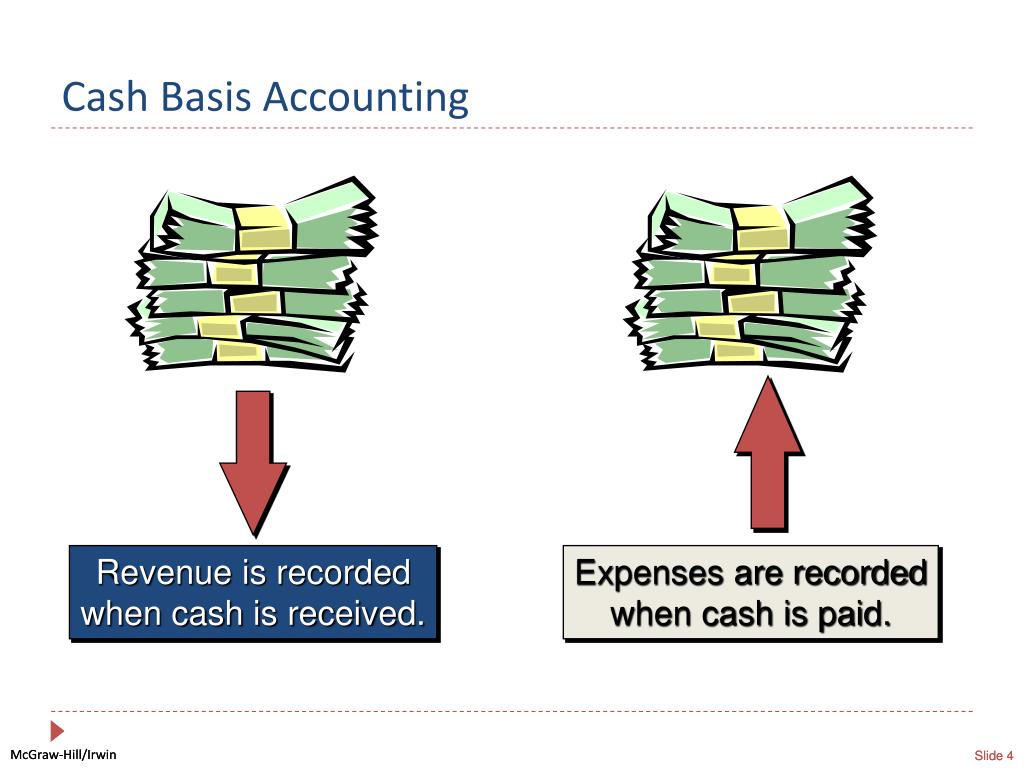 Cash Basis Accounting

Revenue is recorded when cash is received.

Expenses are recorded when cash is paid.

McGraw-Hill/Irwin

Slide 4